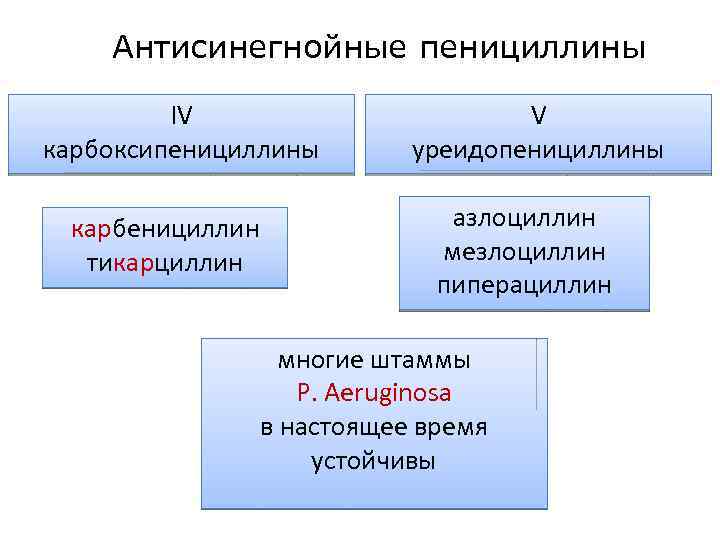 Антисинегнойные пенициллины

IV
карбоксипенициллины

V
уреидопенициллины

карбенициллин
тикарциллин

азлоциллин
мезлоциллин
пиперациллин

многие штаммы
P. Aeruginosa
в настоящее время
устойчивы